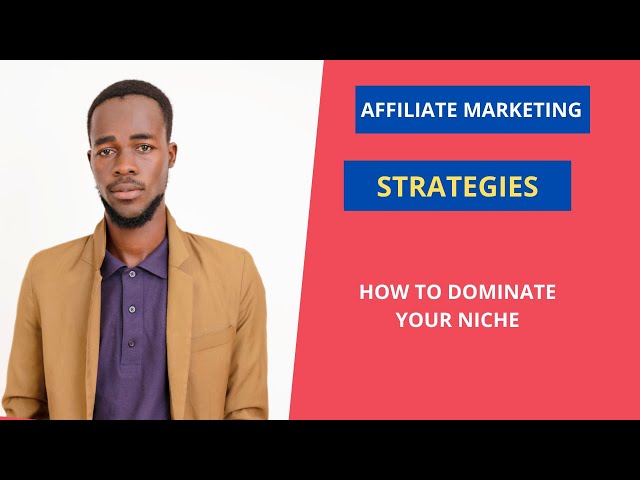 AFFILIATE MARKETING

STRATEGIES

HOW TO DOMINATE YOUR NICHE